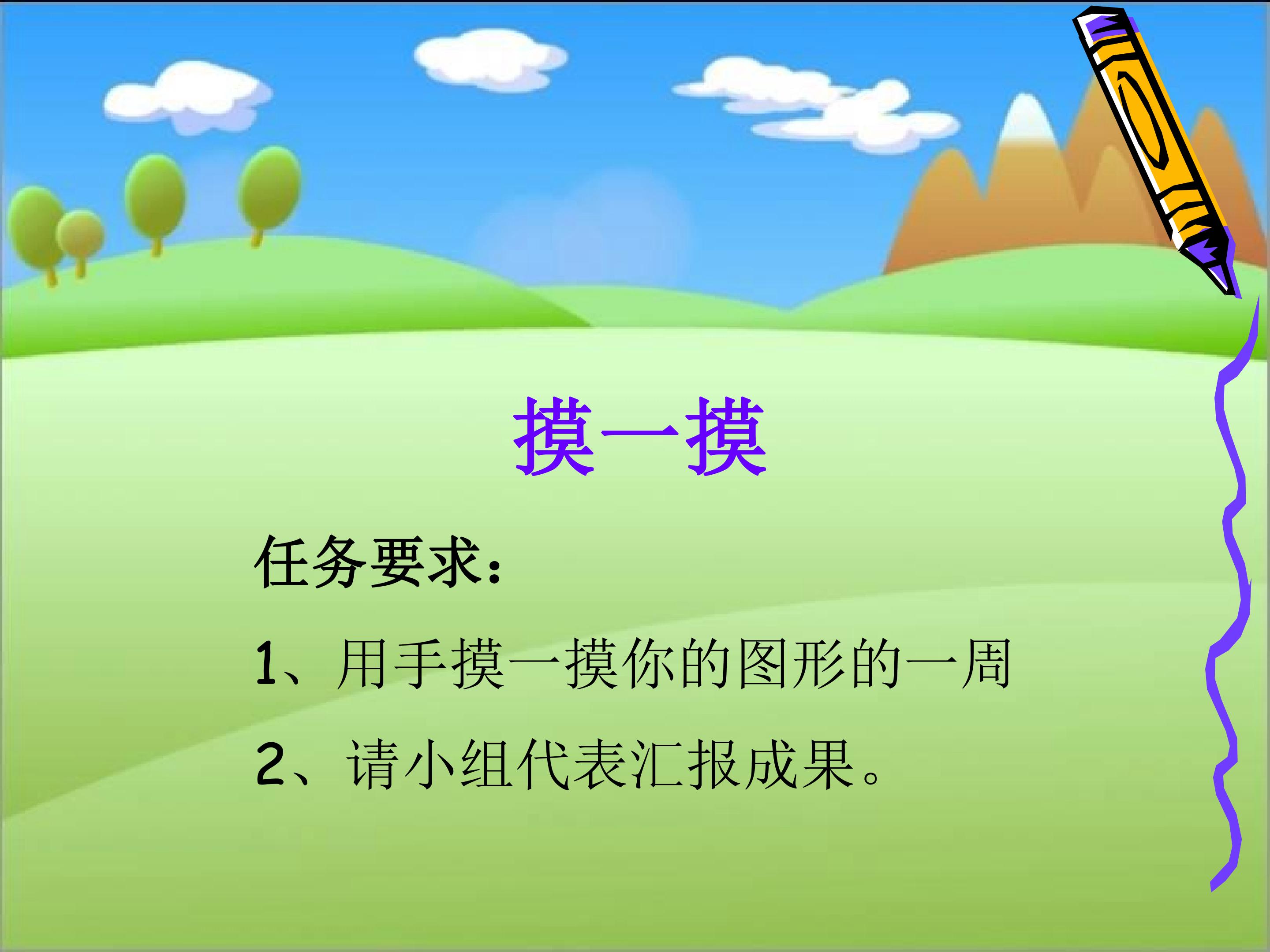 摸一摸

任务要求：

1、用手摸一摸你的图形的一周

2、请小组代表汇报成果。